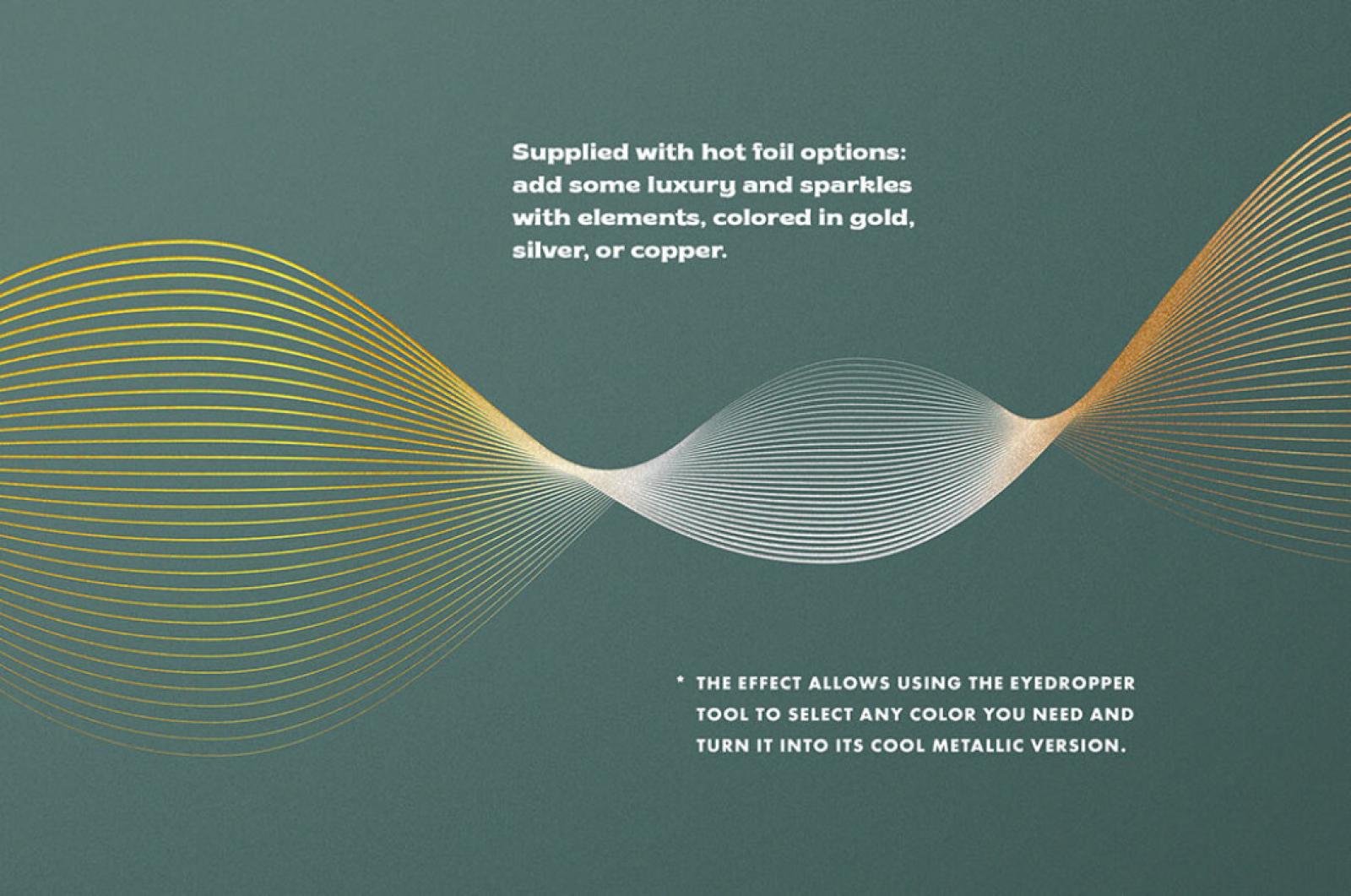 Supplied with hot foil options: add some luxury and sparkles with elements, colored in gold, silver, or copper.

* THE EFFECT ALLOWS USING THE EYEDROPPER TOOL TO SELECT ANY COLOR YOU NEED AND TURN IT INTO ITS COOL METALLIC VERSION.